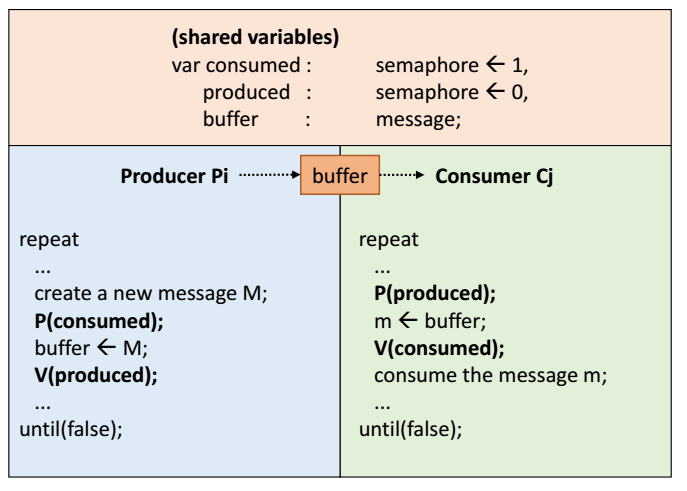 (shared variables)
var consumed : semaphore ← 1,
produced : semaphore ← 0,
buffer : message;

Producer Pi buffer Consumer Cj

repeat
...
create a new message M;
P(consumed);
buffer ← M;
V(produced);
...
until(false);

repeat
...
P(produced);
m ← buffer;
V(consumed);
consume the message m;
...
until(false);